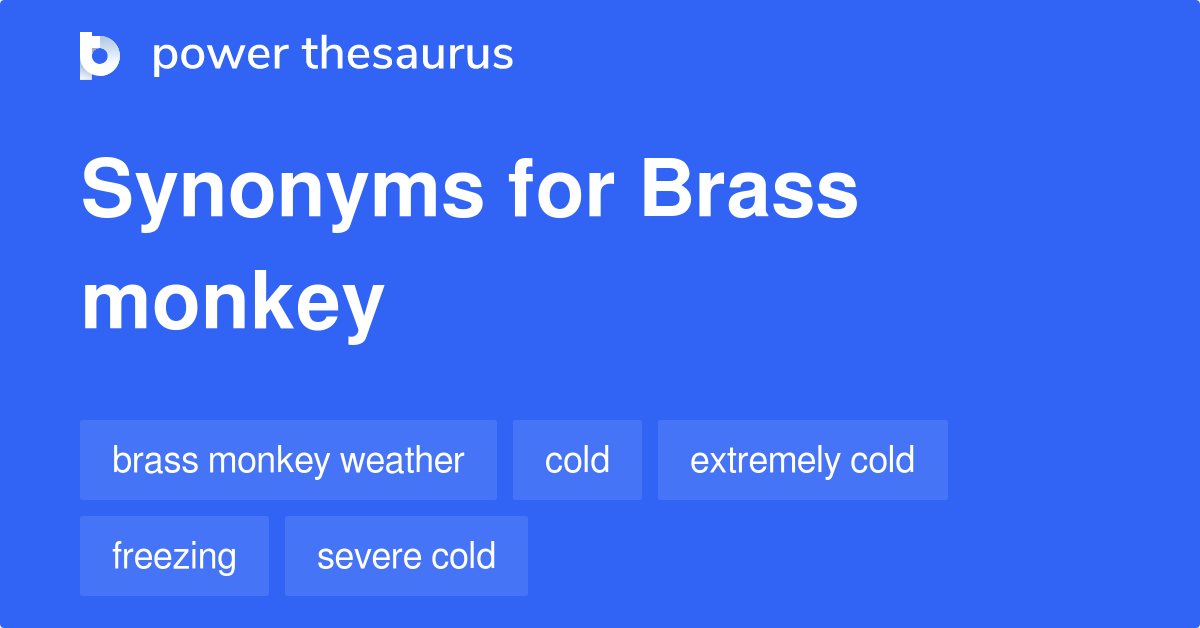 power thesaurus

Synonyms for Brass monkey

brass monkey weather
cold
extremely cold
freezing
severe cold